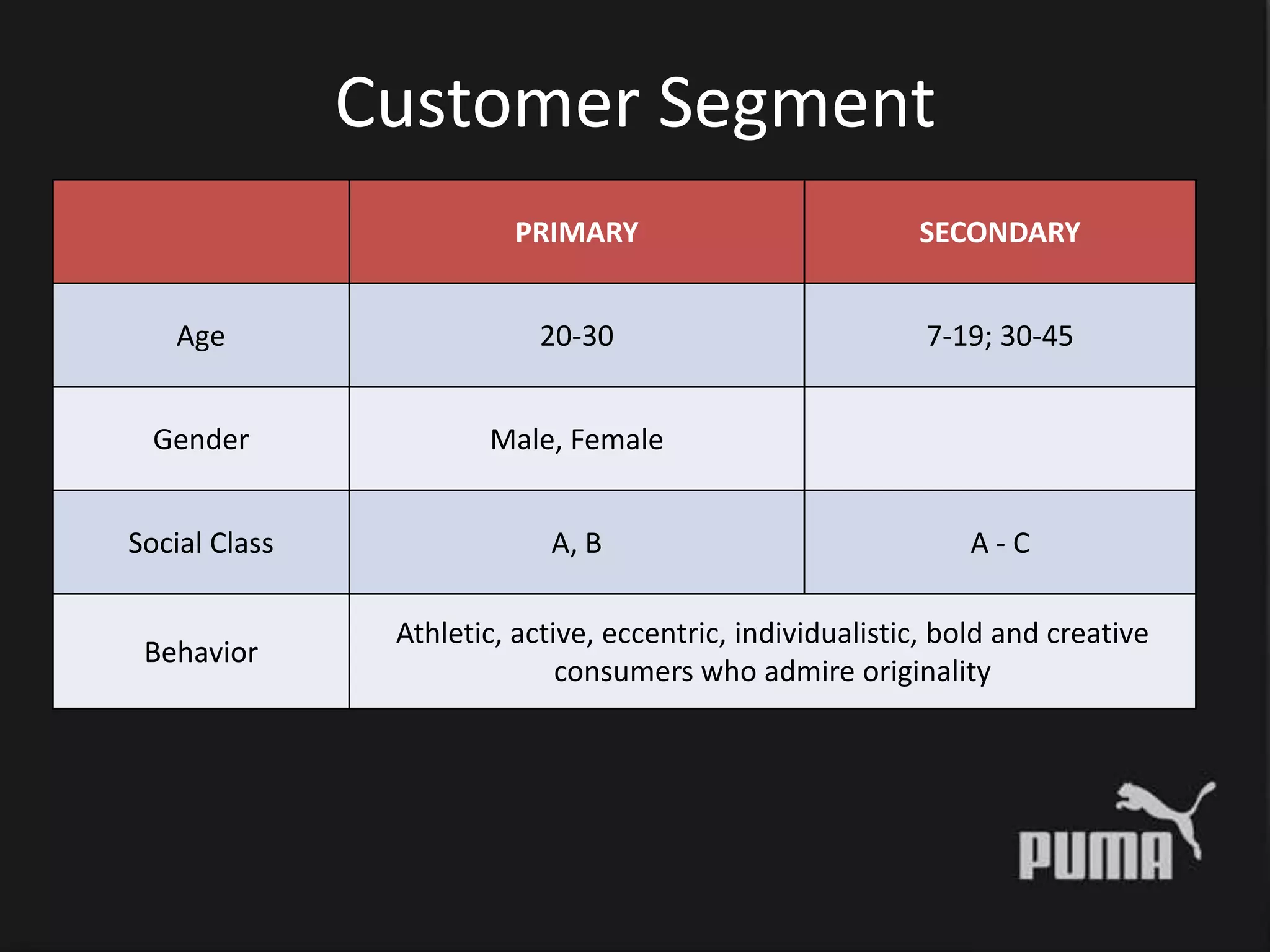 Customer Segment

| | PRIMARY | SECONDARY |
|---|---|---|
| Age | 20-30 | 7-19; 30-45 |
| Gender | Male, Female | |
| Social Class | A, B | A - C |
| Behavior | Athletic, active, eccentric, individualistic, bold and creative consumers who admire originality | |

PUMA